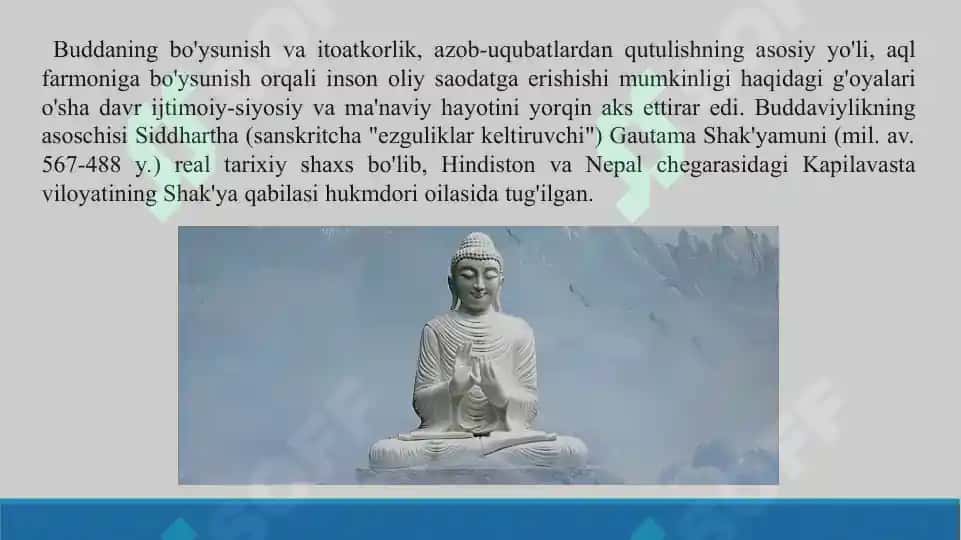 Buddaning bo'ysunish va itoatkorlik, azob-uqubatlardan qutulishning asosiy yo'li, aql farmoniga bo'ysunish orqali inson oliy saodatga erishishi mumkinligi haqidagi g'oyalari o'sha davr ijtimoiy-siyosiy va ma'naviy hayotini yorqin aks ettirar edi. Buddaviylikning asoschisi Siddhartha (sanskritcha "ezguliklar keltiruvchi") Gautama Shak'yamuni (mil. av. 567-488 y.) real tarixiy shaxs bo'lib, Hindiston va Nepal chegarasidagi Kapilavasta viloyatining Shak'ya qabilasi hukmdori oilasida tug'ilgan.